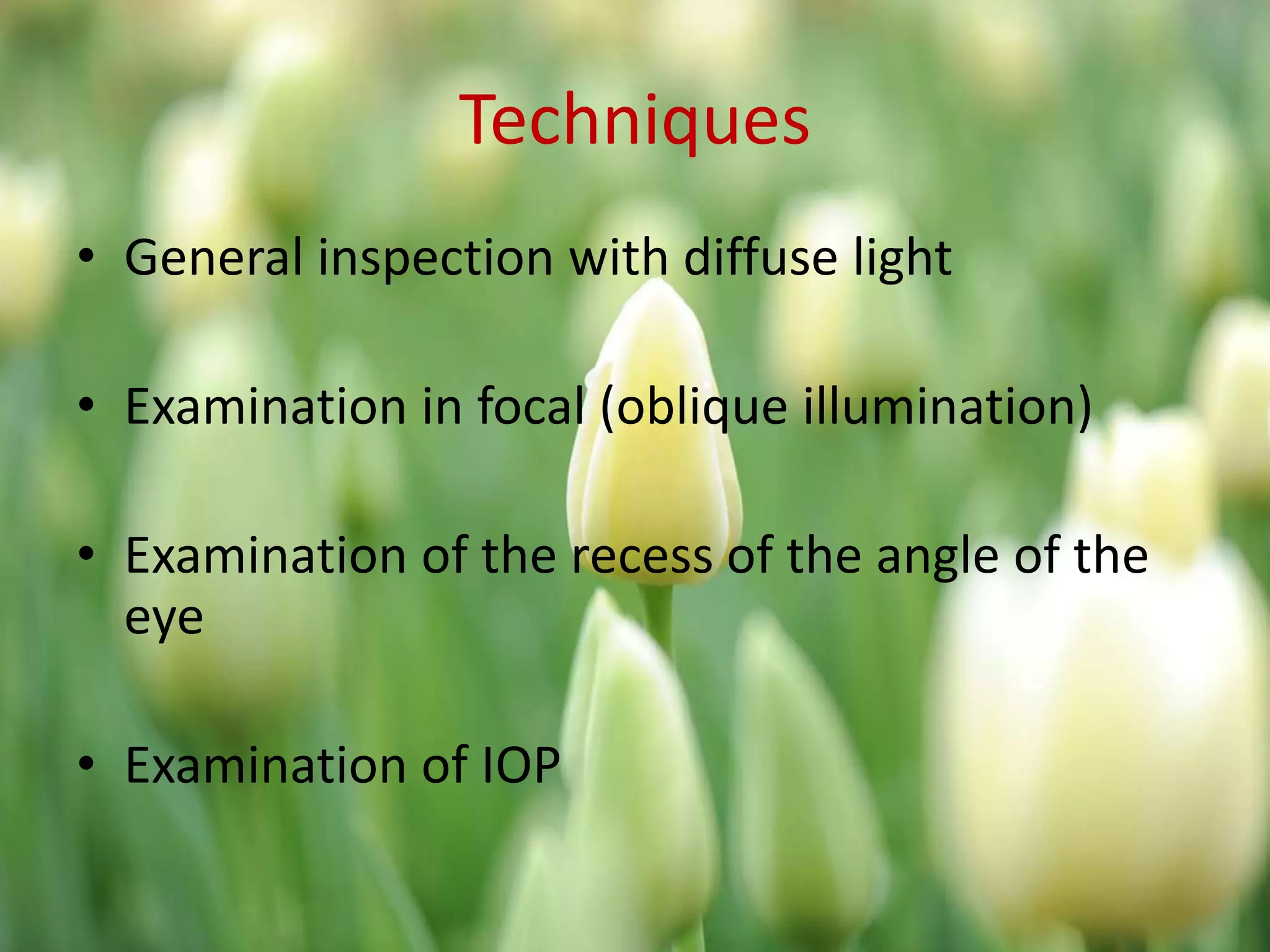 Techniques

• General inspection with diffuse light

• Examination in focal (oblique illumination)

• Examination of the recess of the angle of the eye

• Examination of IOP